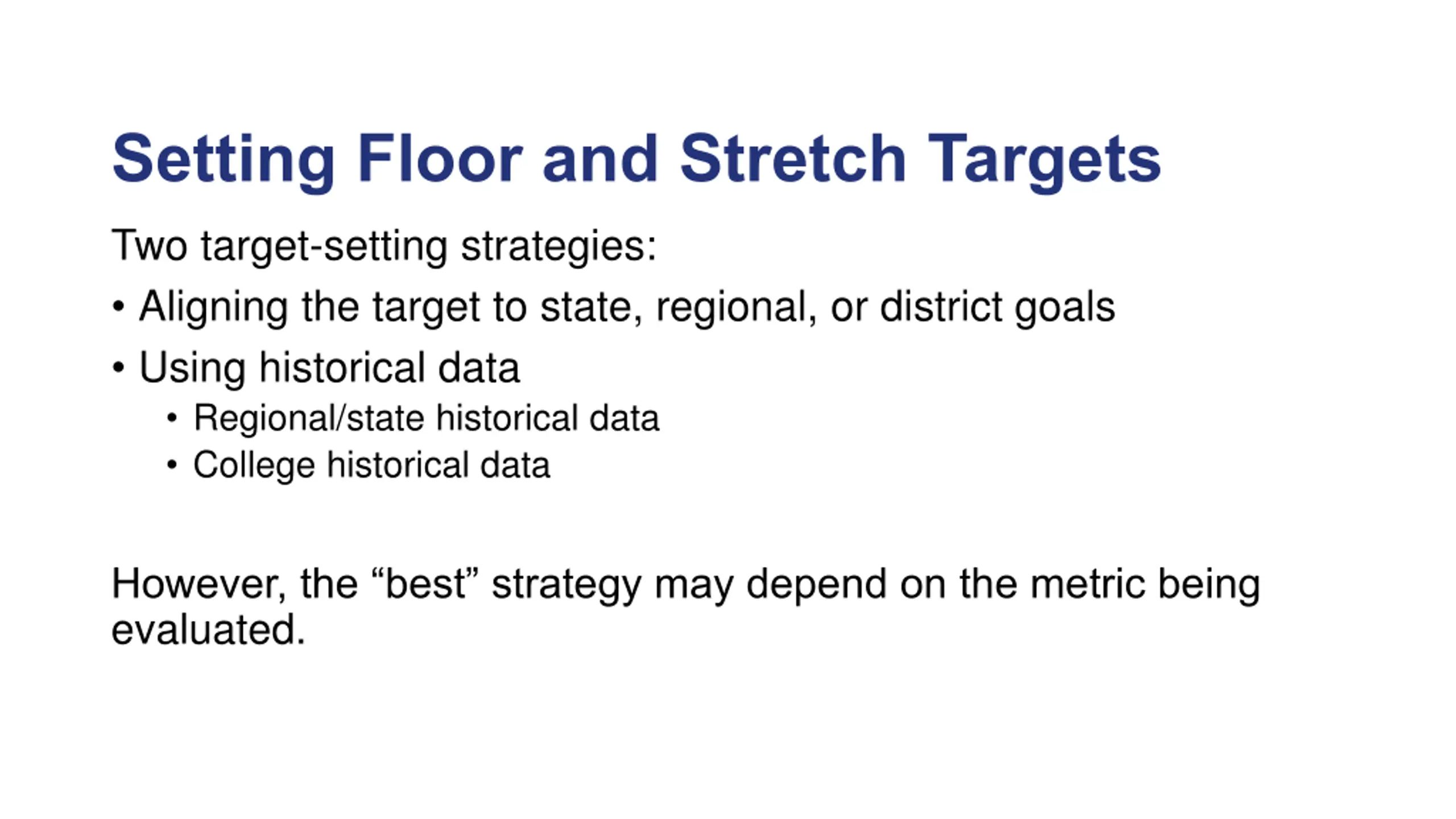 Setting Floor and Stretch Targets

Two target-setting strategies:

• Aligning the target to state, regional, or district goals
• Using historical data
  • Regional/state historical data
  • College historical data

However, the “best” strategy may depend on the metric being evaluated.